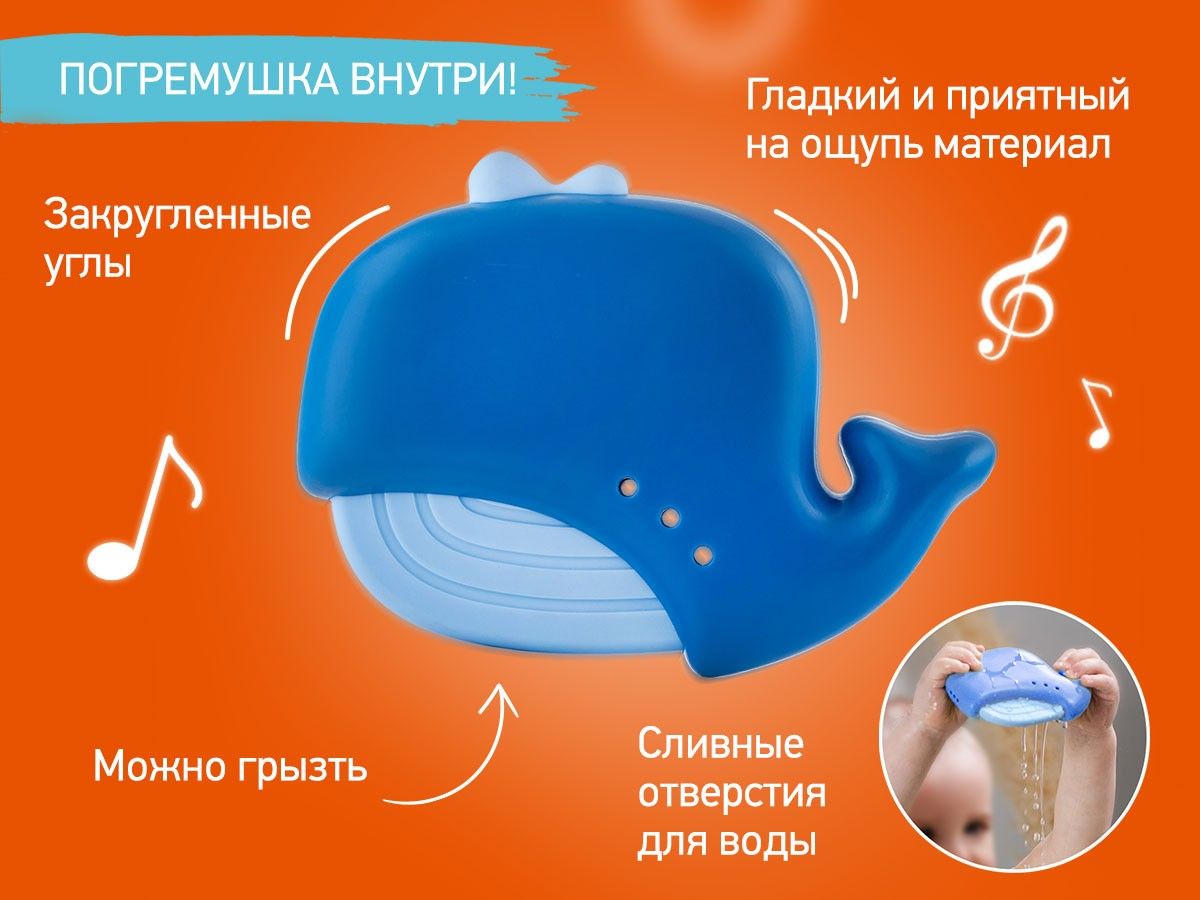 ПОГРЕМУШКА ВНУТРИ!

Гладкий и приятный на ощупь материал

Закругленные углы

Можно грызть

Сливные отверстия для воды